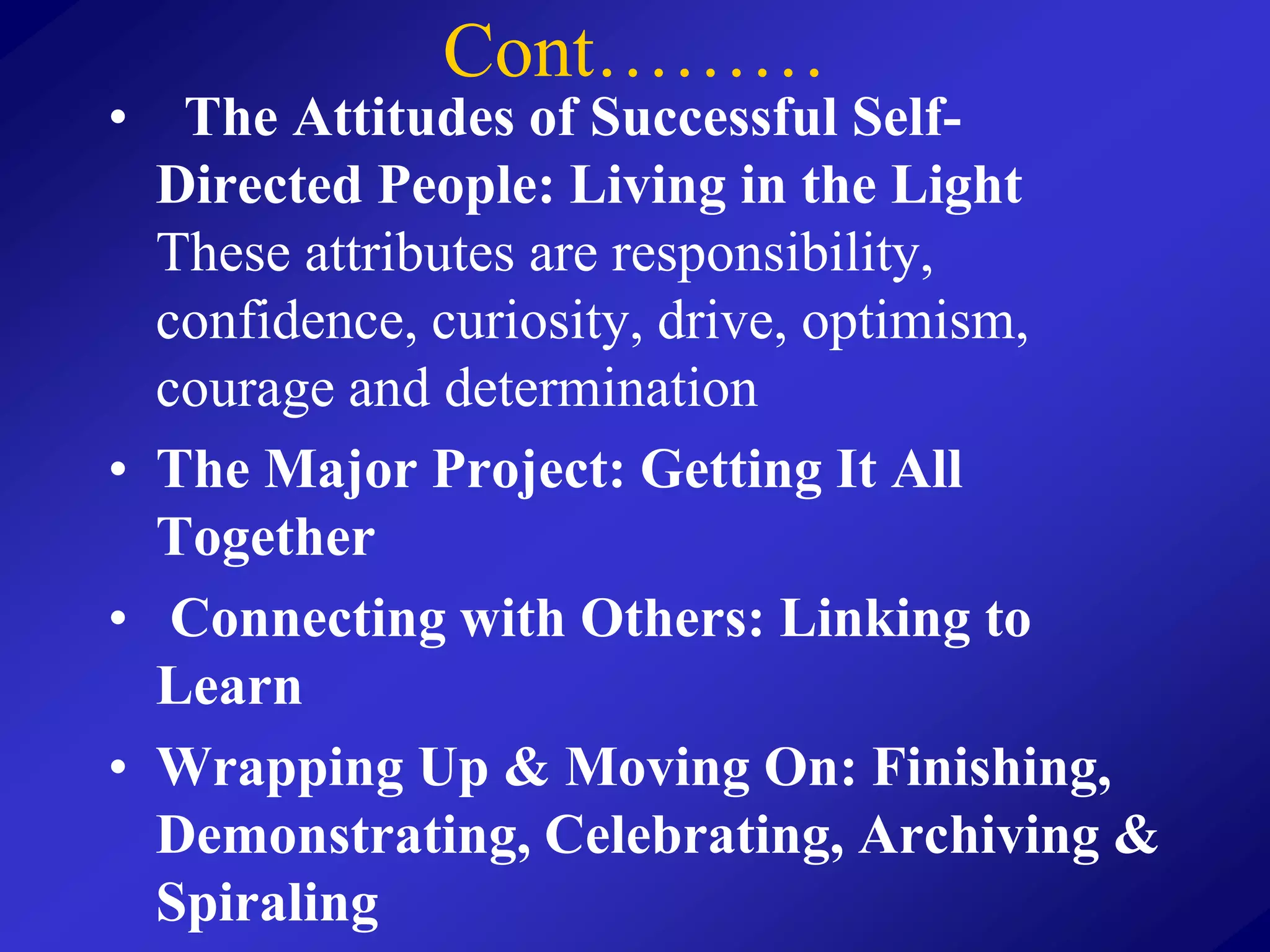 Cont………

• The Attitudes of Successful Self-Directed People: Living in the Light These attributes are responsibility, confidence, curiosity, drive, optimism, courage and determination

• The Major Project: Getting It All Together

• Connecting with Others: Linking to Learn

• Wrapping Up & Moving On: Finishing, Demonstrating, Celebrating, Archiving & Spiraling